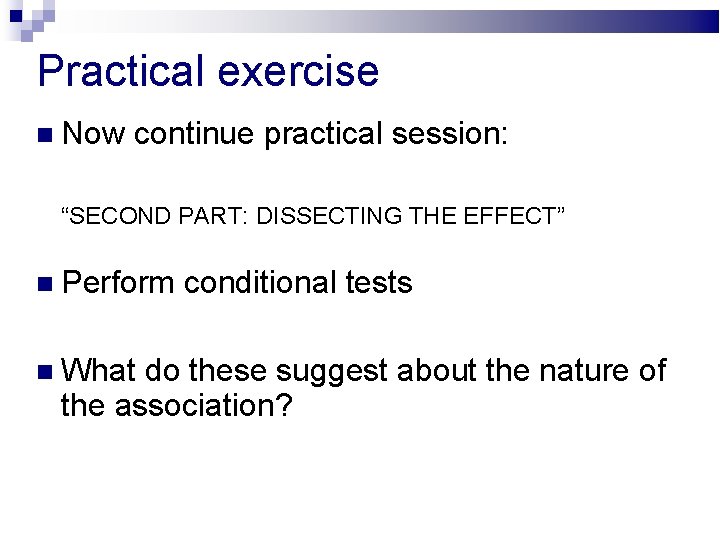 Practical exercise

Now continue practical session:

“SECOND PART: DISSECTING THE EFFECT”

Perform conditional tests

What do these suggest about the nature of the association?